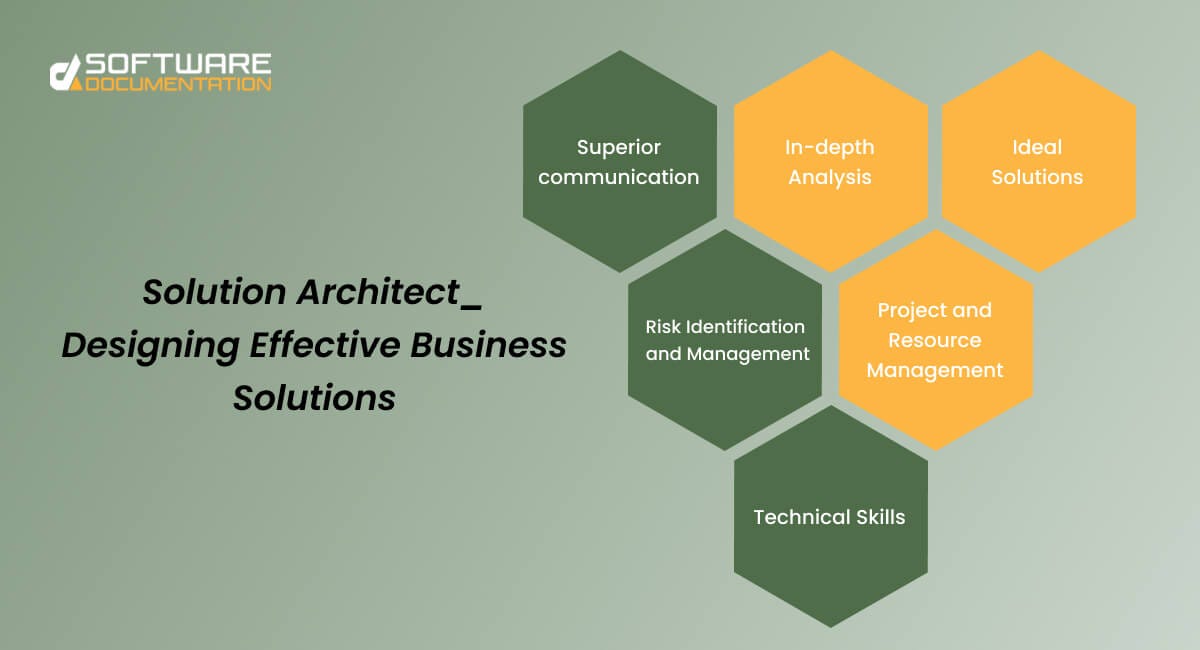 SOFTWARE
DOCUMENTATION

Solution Architect_ Designing Effective Business Solutions

Superior communication

In-depth Analysis

Ideal Solutions

Risk Identification and Management

Project and Resource Management

Technical Skills